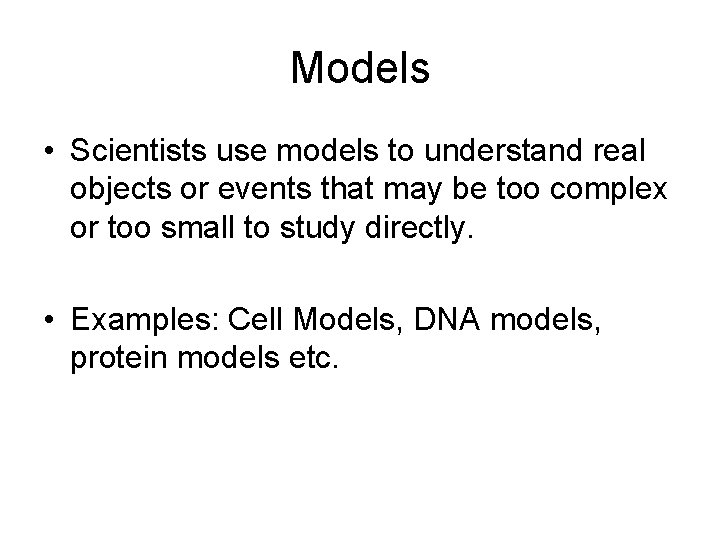 Models

• Scientists use models to understand real objects or events that may be too complex or too small to study directly.

• Examples: Cell Models, DNA models, protein models etc.